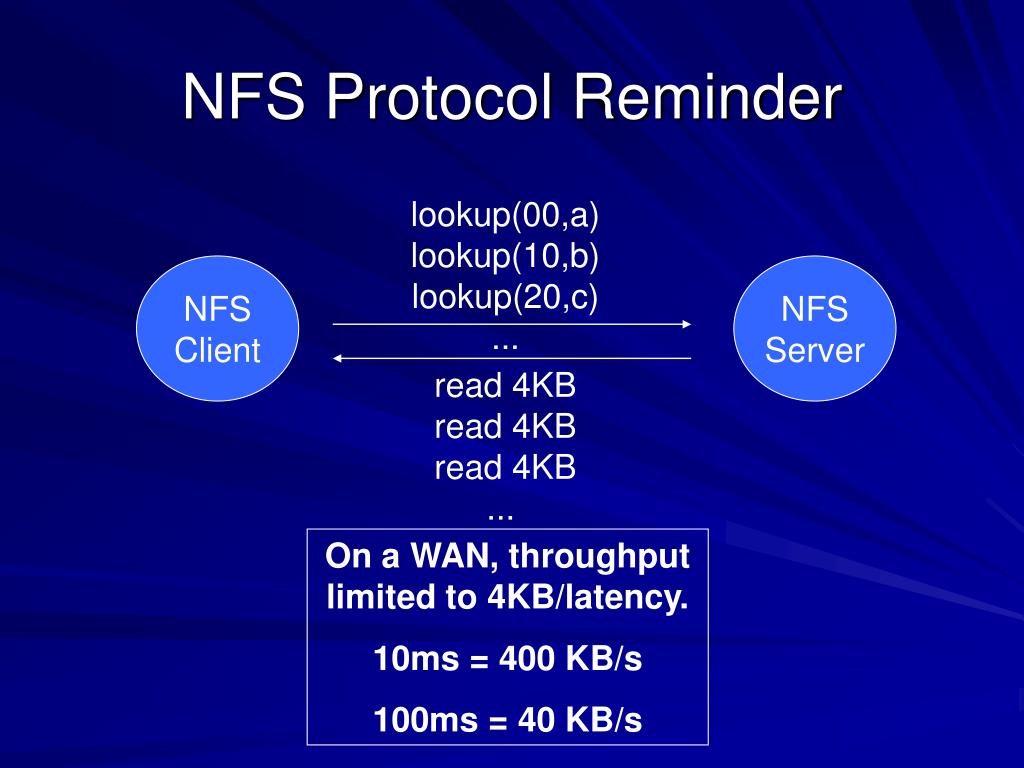 NFS Protocol Reminder

NFS Client

lookup(00,a)
lookup(10,b)
lookup(20,c)
...

read 4KB
read 4KB
read 4KB
...

NFS Server

On a WAN, throughput limited to 4KB/latency.

10ms = 400 KB/s

100ms = 40 KB/s